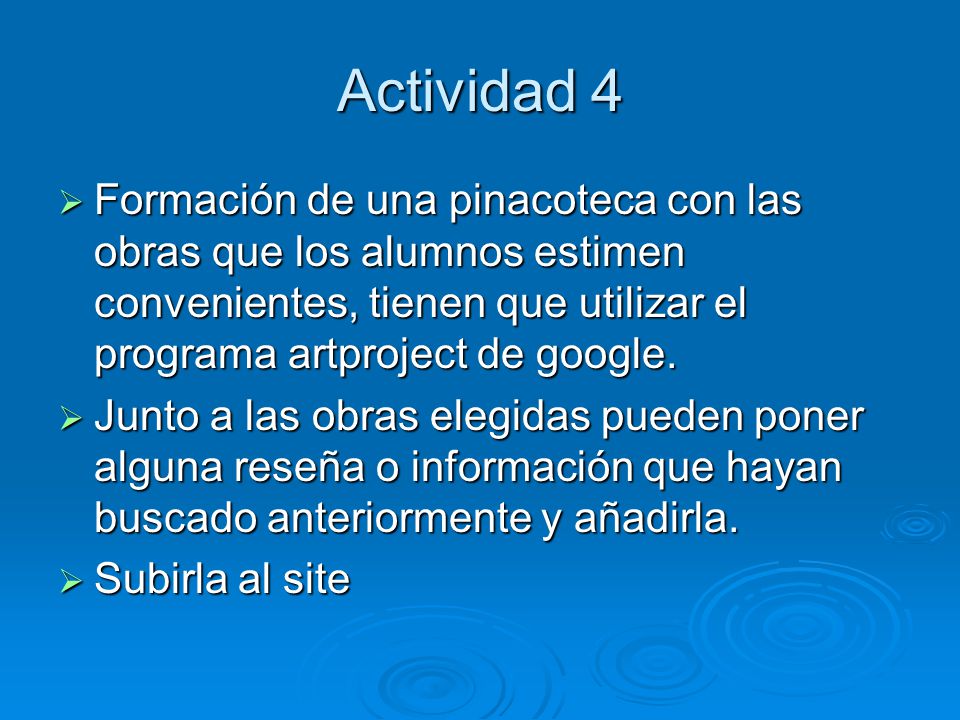 Actividad 4

➢ Formación de una pinacoteca con las obras que los alumnos estimen convenientes, tienen que utilizar el programa artproject de google.

➢ Junto a las obras elegidas pueden poner alguna reseña o información que hayan buscado anteriormente y añadirla.

➢ Subirla al site